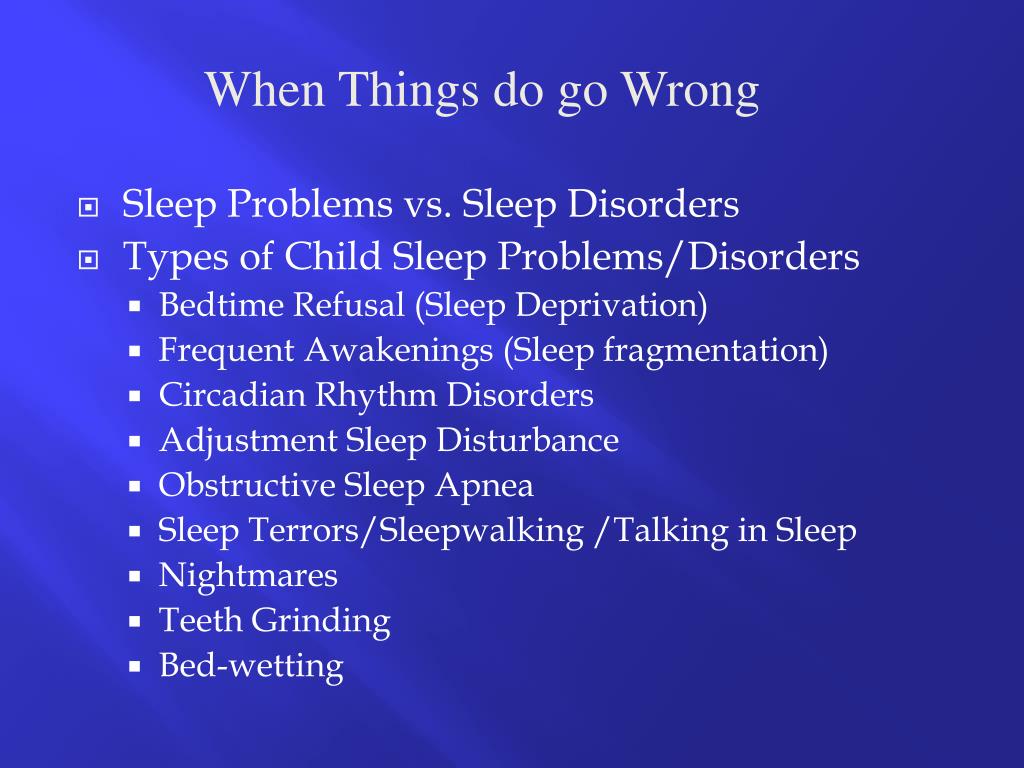 When Things do go Wrong

- Sleep Problems vs. Sleep Disorders
- Types of Child Sleep Problems/Disorders
  - Bedtime Refusal (Sleep Deprivation)
  - Frequent Awakenings (Sleep fragmentation)
  - Circadian Rhythm Disorders
  - Adjustment Sleep Disturbance
  - Obstructive Sleep Apnea
  - Sleep Terrors/Sleepwalking /Talking in Sleep
  - Nightmares
  - Teeth Grinding
  - Bed-wetting